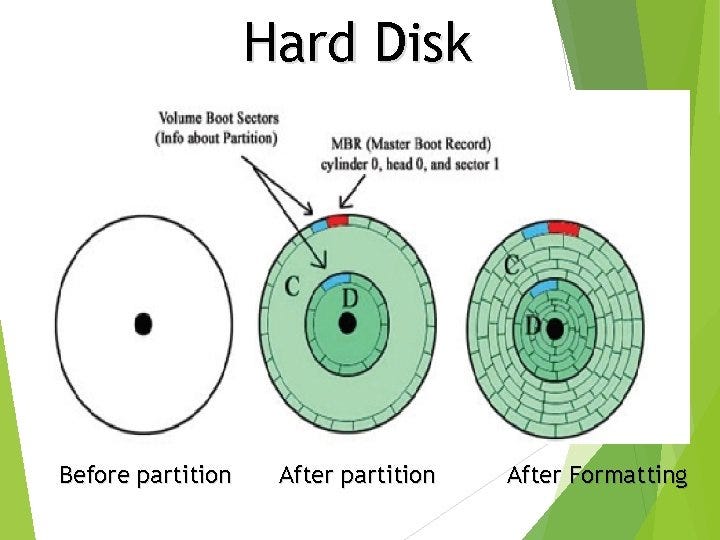 Hard Disk

Volume Boot Sectors
(Info about Partition)

MBR (Master Boot Record)
cylinder 0, head 0, and sector 1

C

D

C

D

Before partition

After partition

After Formatting